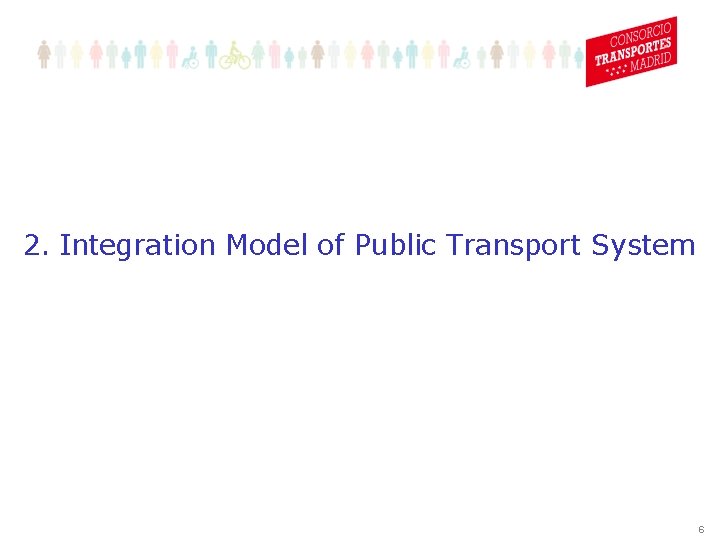 CONSORCIO TRANSPORTES MADRID

2. Integration Model of Public Transport System

6